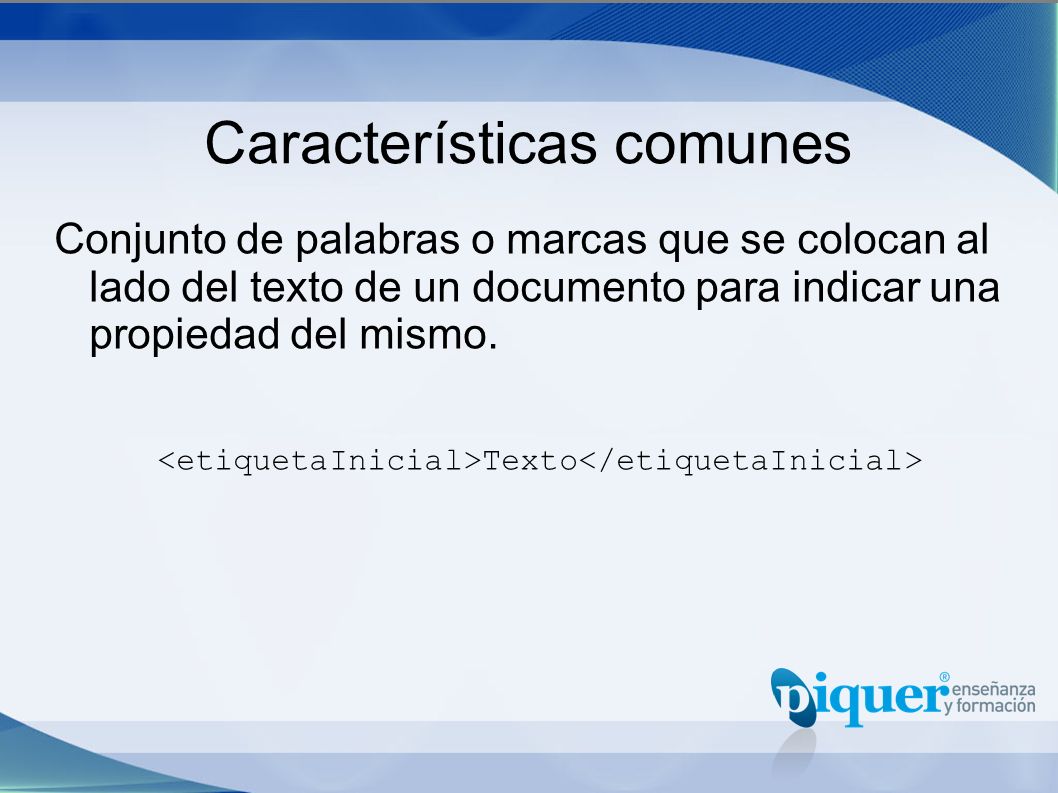 Características comunes

Conjunto de palabras o marcas que se colocan al lado del texto de un documento para indicar una propiedad del mismo.

<etiquetaInicial>Texto</etiquetaInicial>

piquer® enseñanza y formación